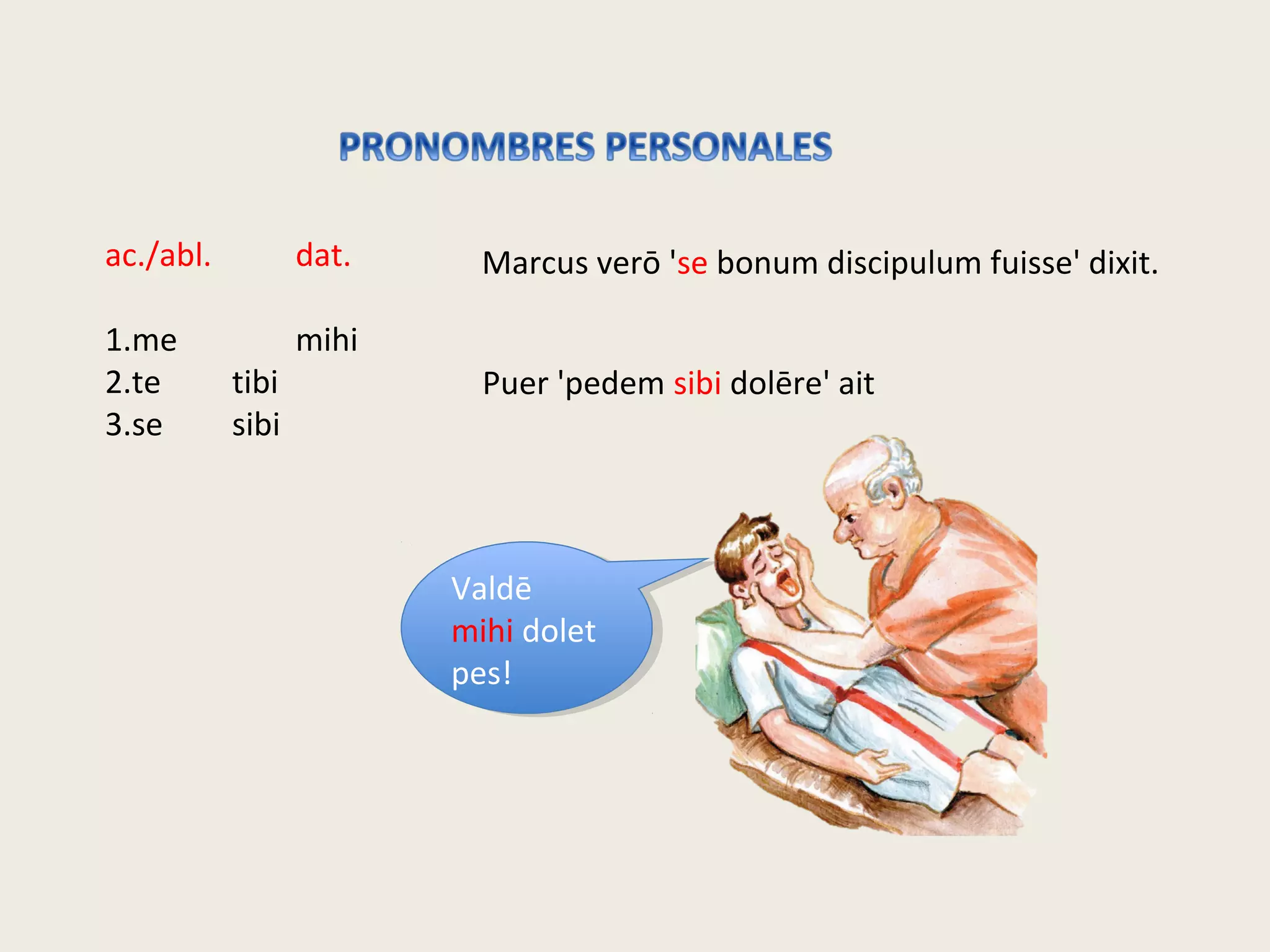 PRONOMBRES PERSONALES

ac./abl. dat.

1.me mihi
2.te tibi
3.se sibi

Marcus verō 'se bonum discipulum fuisse' dixit.

Puer 'pedem sibi dolēre' ait

Valdē mihi dolet pes!